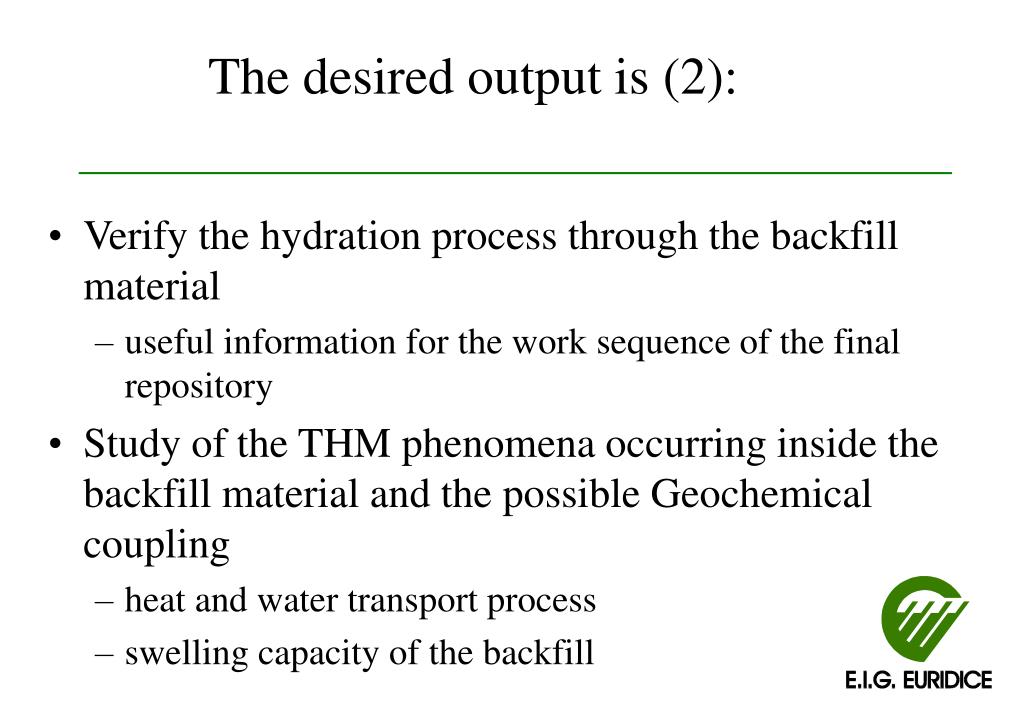 The desired output is (2):

• Verify the hydration process through the backfill material
 – useful information for the work sequence of the final repository
• Study of the THM phenomena occurring inside the backfill material and the possible Geochemical coupling
 – heat and water transport process
 – swelling capacity of the backfill

E.I.G. EURIDICE